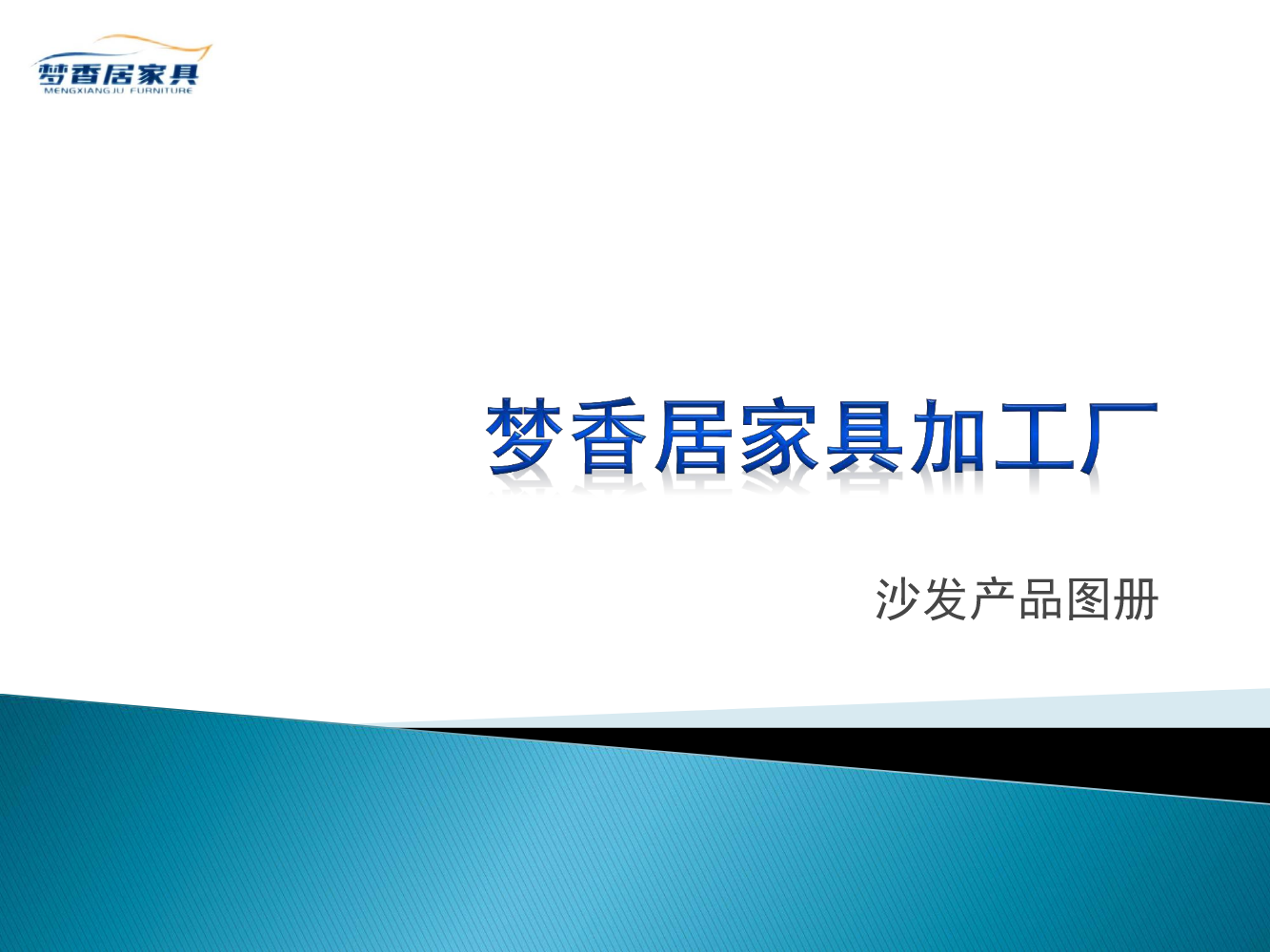 梦香居家具
MENGXIANGJU FURNITURE

梦香居家具加工厂

沙发产品图册